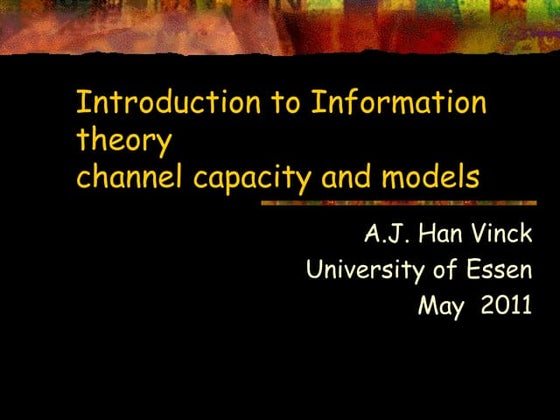 Introduction to Information theory
channel capacity and models

A.J. Han Vinck
University of Essen
May 2011